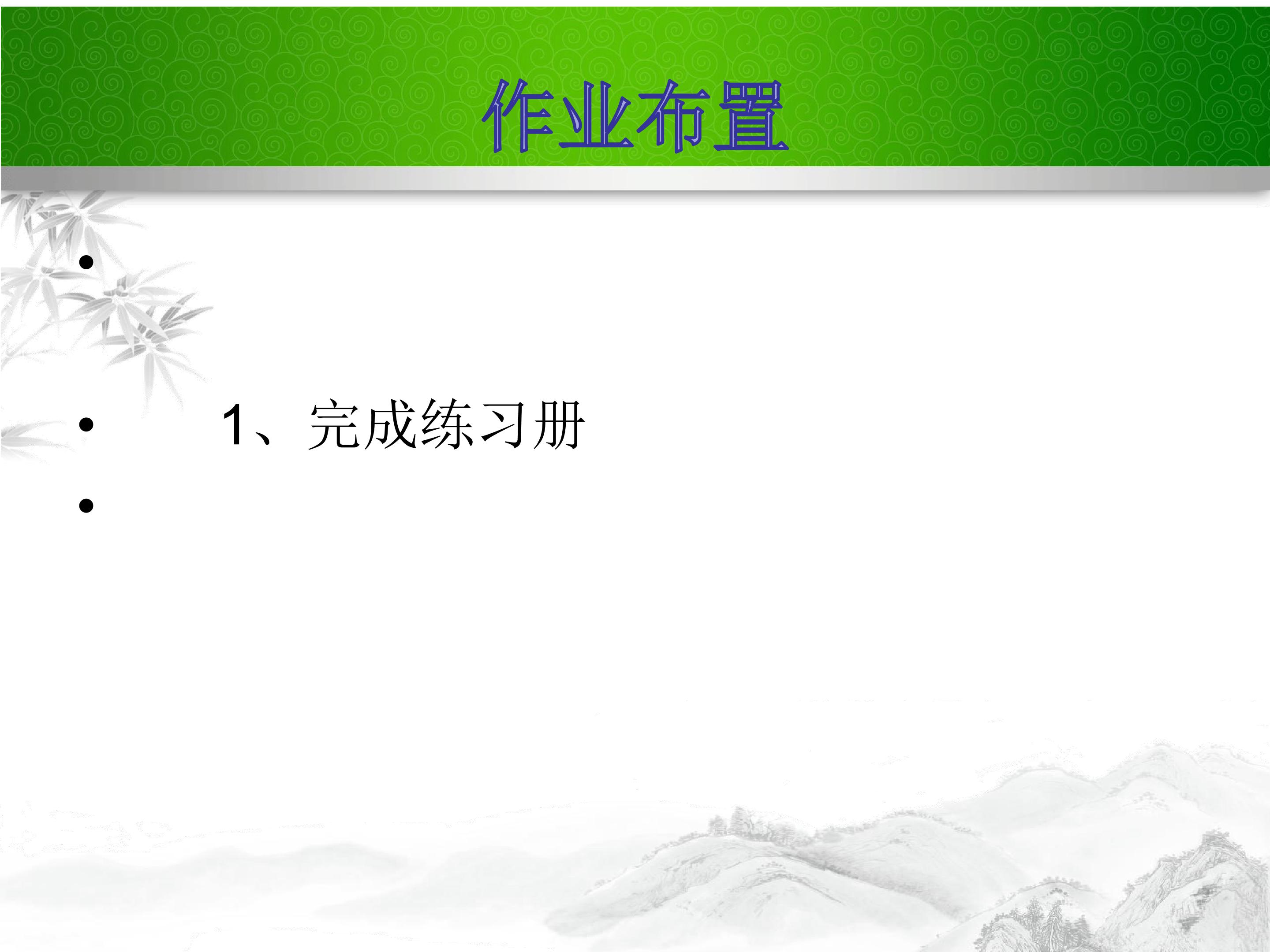 作业布置

•

• 1、完成练习册

•